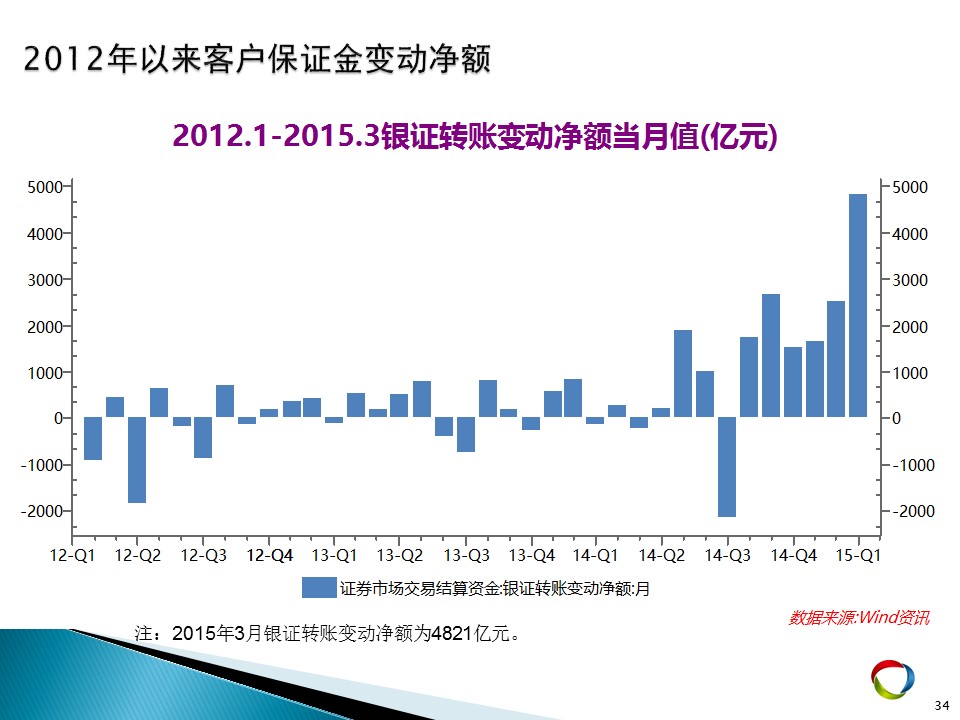 2012年以来客户保证金变动净额

2012.1-2015.3银证转账变动净额当月值(亿元)

5000
4000
3000
2000
1000
0
-1000
-2000

5000
4000
3000
2000
1000
0
-1000
-2000

12-Q1 12-Q2 12-Q3 12-Q4 13-Q1 13-Q2 13-Q3 13-Q4 14-Q1 14-Q2 14-Q3 14-Q4 15-Q1

证券市场交易结算资金:银证转账变动净额:月

数据来源:Wind资讯

注：2015年3月银证转账变动净额为4821亿元。

34